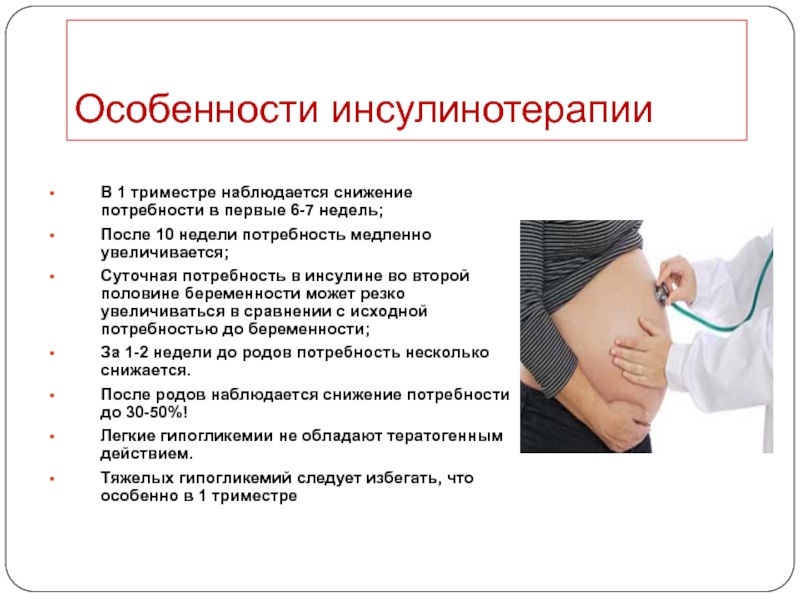 Особенности инсулинотерапии

- В 1 триместре наблюдается снижение потребности в первые 6-7 недель;
- После 10 недели потребность медленно увеличивается;
- Суточная потребность в инсулине во второй половине беременности может резко увеличиваться в сравнении с исходной потребностью до беременности;
- За 1-2 недели до родов потребность несколько снижается.
- После родов наблюдается снижение потребности до 30-50%!
- Легкие гипогликемии не обладают тератогенным действием.
- Тяжелых гипогликемий следует избегать, что особенно в 1 триместре